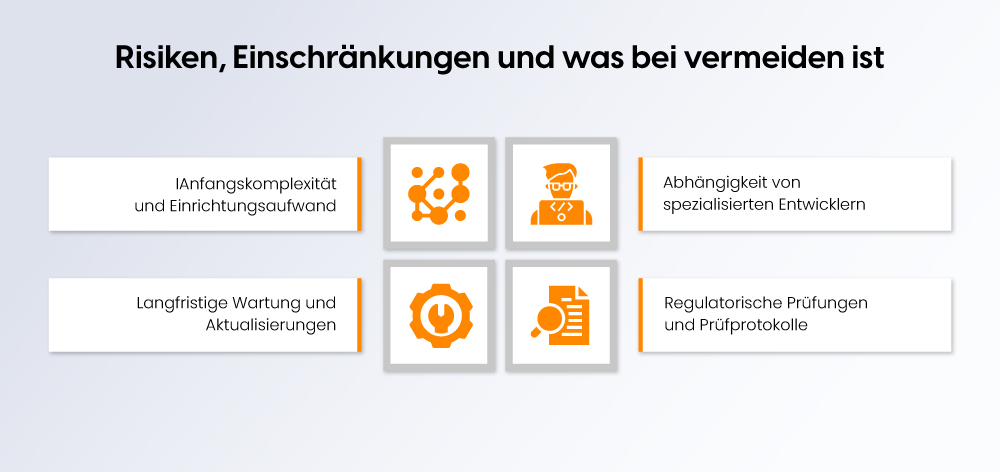 Risiken, Einschränkungen und was bei vermeiden ist

IAnfangskomplexität und Einrichtungsaufwand

Abhängigkeit von spezialisierten Entwicklern

Langfristige Wartung und Aktualisierungen

Regulatorische Prüfungen und Prüfprotokolle